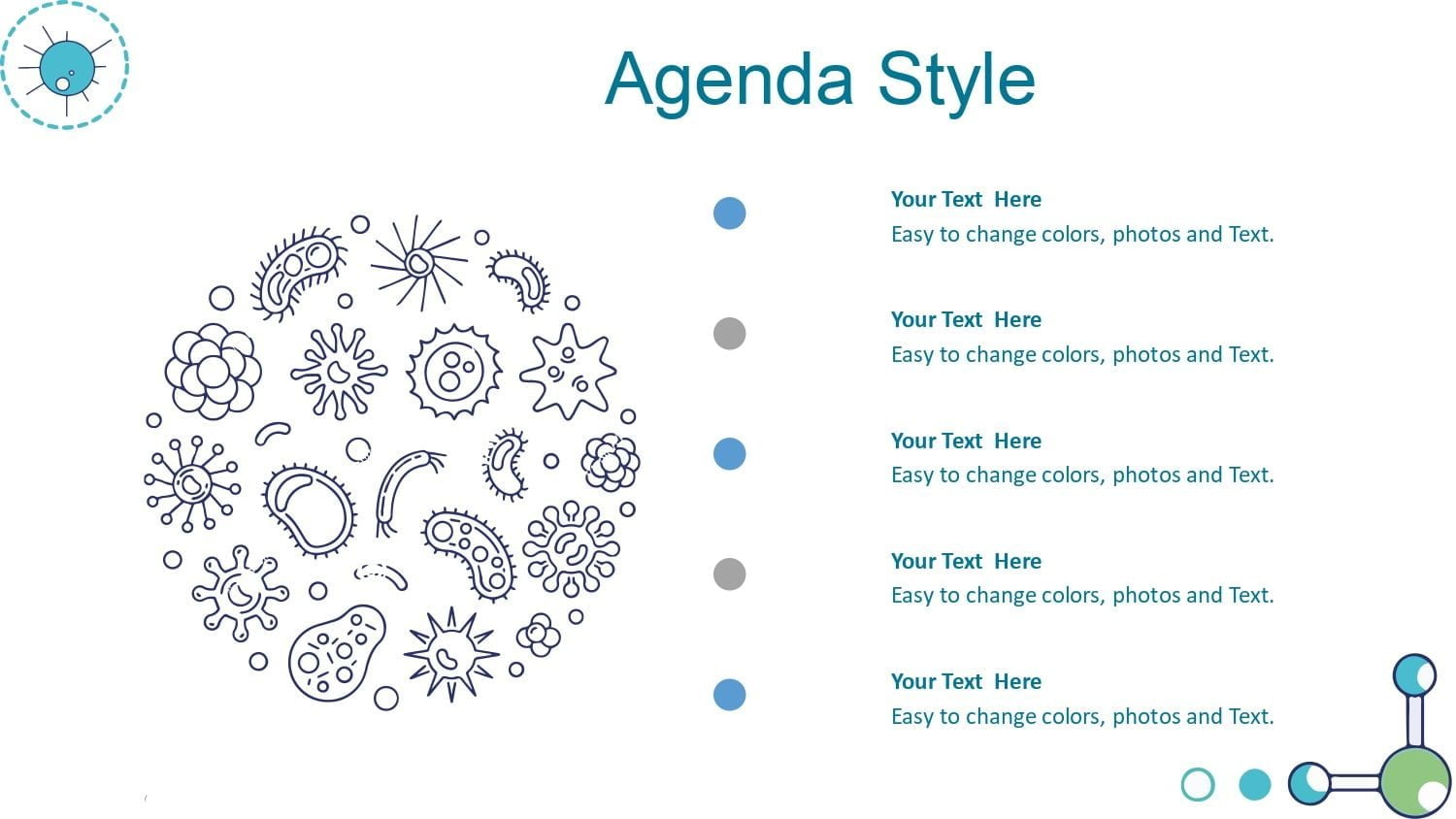 Agenda Style

Your Text Here
Easy to change colors, photos and Text.

Your Text Here
Easy to change colors, photos and Text.

Your Text Here
Easy to change colors, photos and Text.

Your Text Here
Easy to change colors, photos and Text.

Your Text Here
Easy to change colors, photos and Text.